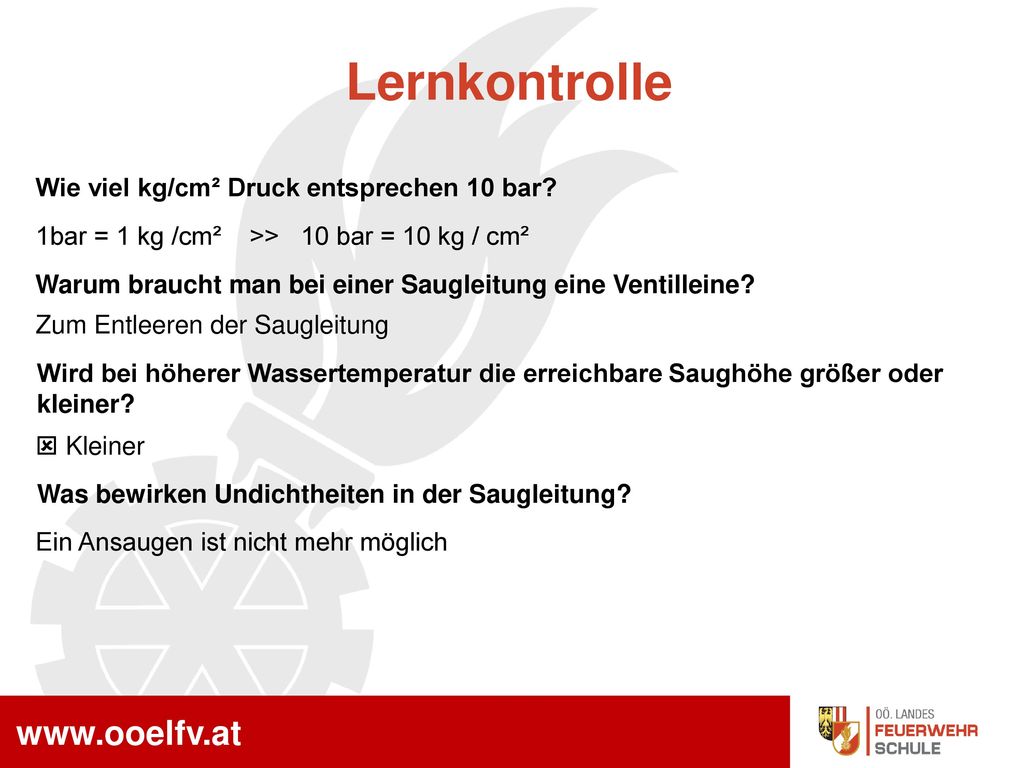 Lernkontrolle

Wie viel kg/cm² Druck entsprechen 10 bar?

1bar = 1 kg /cm² >> 10 bar = 10 kg / cm²

Warum braucht man bei einer Saugleitung eine Ventilleine?

Zum Entleeren der Saugleitung

Wird bei höherer Wassertemperatur die erreichbare Saughöhe größer oder kleiner?

☒ Kleiner

Was bewirken Undichtheiten in der Saugleitung?

Ein Ansaugen ist nicht mehr möglich

www.ooelfv.at

OÖ. LANDES FEUERWEHR SCHULE